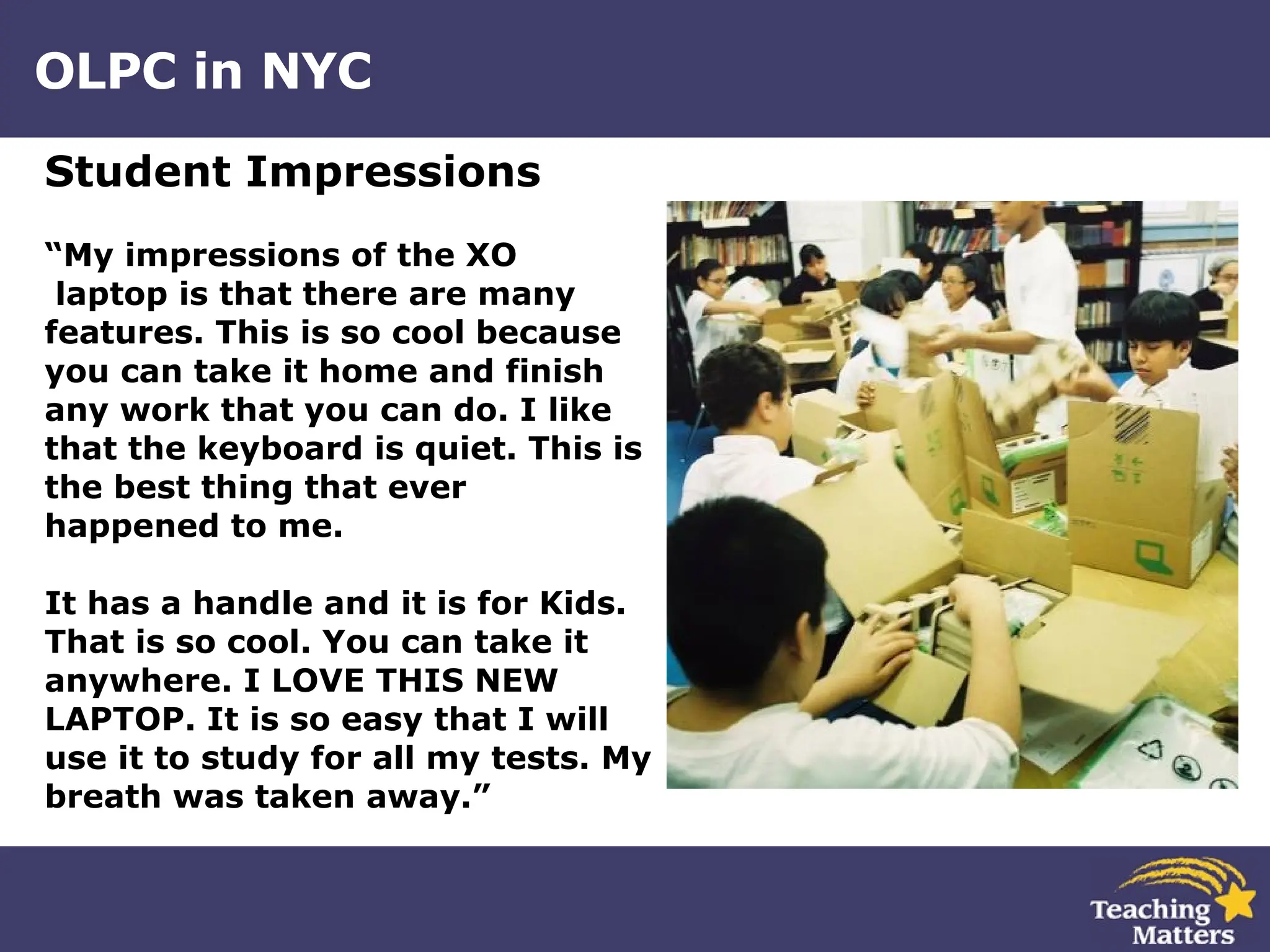 OLPC in NYC

Student Impressions

“My impressions of the XO laptop is that there are many features. This is so cool because you can take it home and finish any work that you can do. I like that the keyboard is quiet. This is the best thing that ever happened to me.

It has a handle and it is for Kids. That is so cool. You can take it anywhere. I LOVE THIS NEW LAPTOP. It is so easy that I will use it to study for all my tests. My breath was taken away.”

Teaching Matters